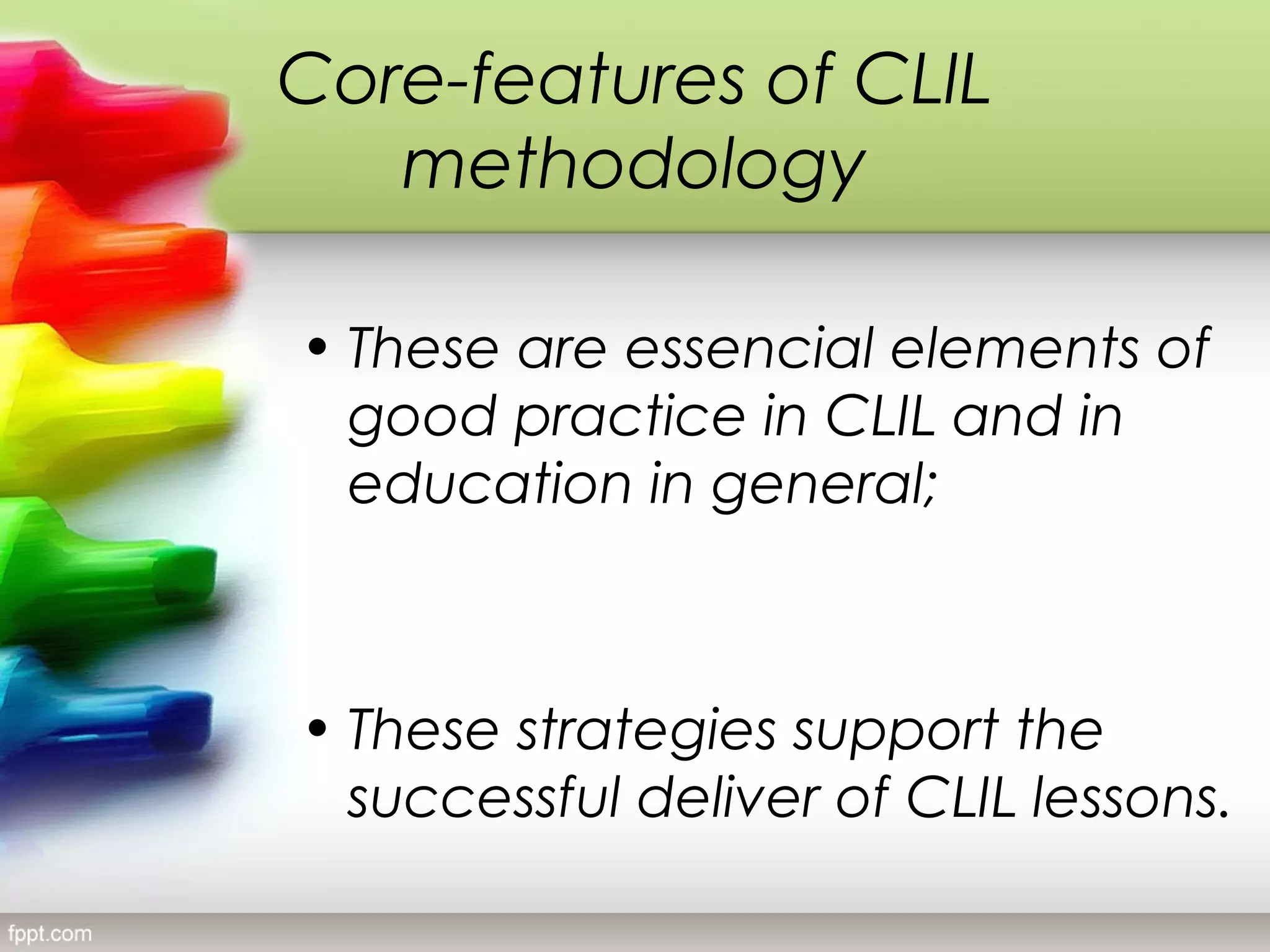 Core-features of CLIL methodology

• These are essencial elements of good practice in CLIL and in education in general;

• These strategies support the successful deliver of CLIL lessons.

fppt.com